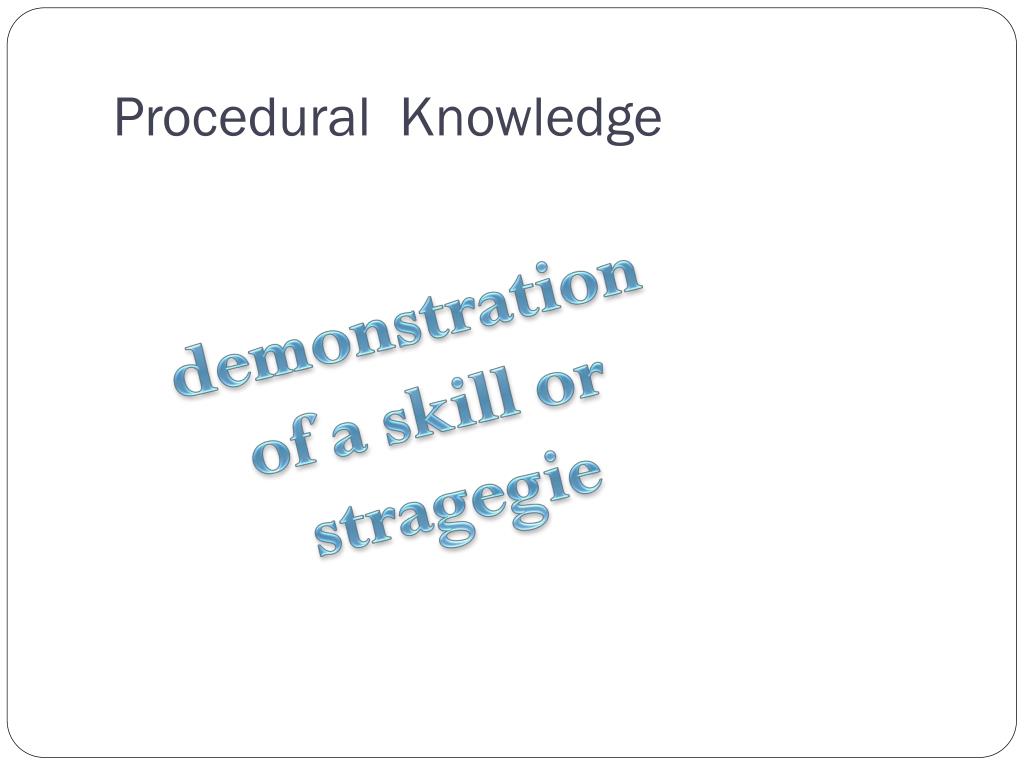 Procedural Knowledge

demonstration of a skill or stragegie